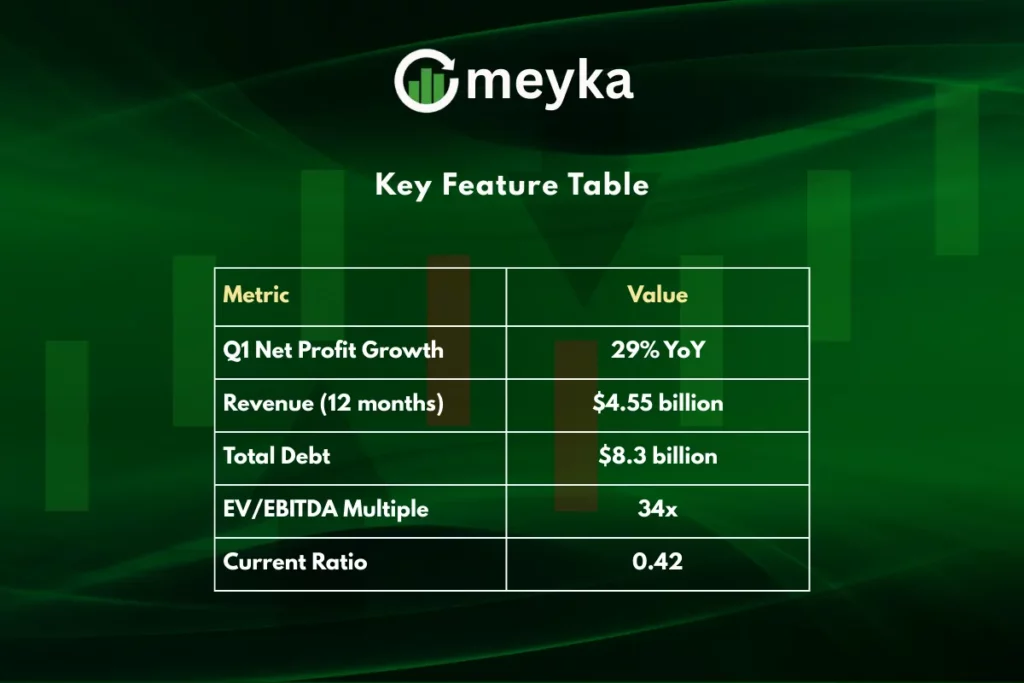 meyka

Key Feature Table

| Metric | Value |
|---|---|
| Q1 Net Profit Growth | 29% YoY |
| Revenue (12 months) | \$4.55 billion |
| Total Debt | \$8.3 billion |
| EV/EBITDA Multiple | 34x |
| Current Ratio | 0.42 |